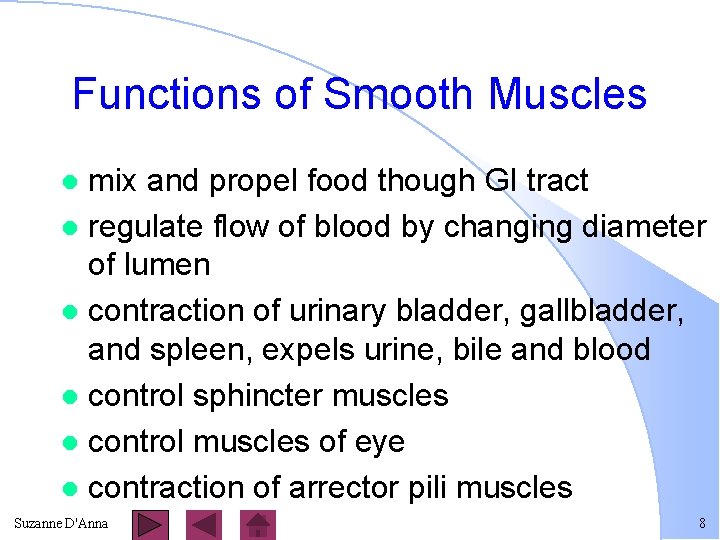 Functions of Smooth Muscles

- mix and propel food though GI tract
- regulate flow of blood by changing diameter of lumen
- contraction of urinary bladder, gallbladder, and spleen, expels urine, bile and blood
- control sphincter muscles
- control muscles of eye
- contraction of arrector pili muscles

Suzanne D'Anna

8